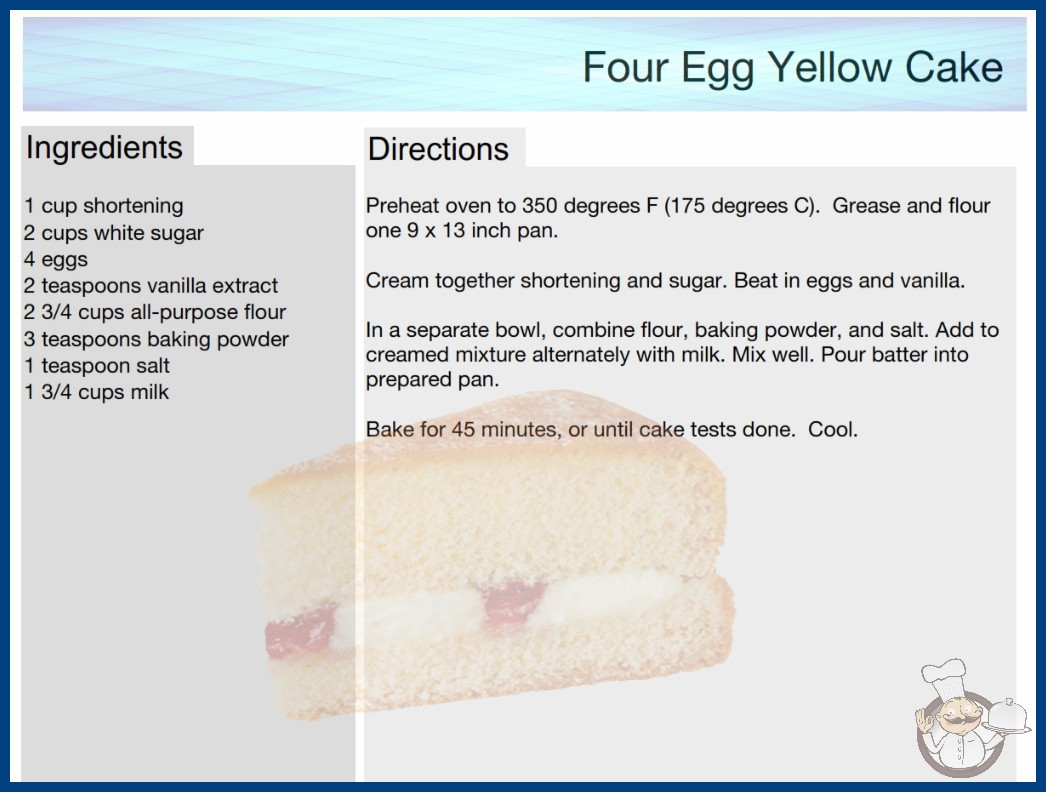 Four Egg Yellow Cake

Ingredients

1 cup shortening
2 cups white sugar
4 eggs
2 teaspoons vanilla extract
2 3/4 cups all-purpose flour
3 teaspoons baking powder
1 teaspoon salt
1 3/4 cups milk

Directions

Preheat oven to 350 degrees F (175 degrees C). Grease and flour one 9 x 13 inch pan.

Cream together shortening and sugar. Beat in eggs and vanilla.

In a separate bowl, combine flour, baking powder, and salt. Add to creamed mixture alternately with milk. Mix well. Pour batter into prepared pan.

Bake for 45 minutes, or until cake tests done. Cool.